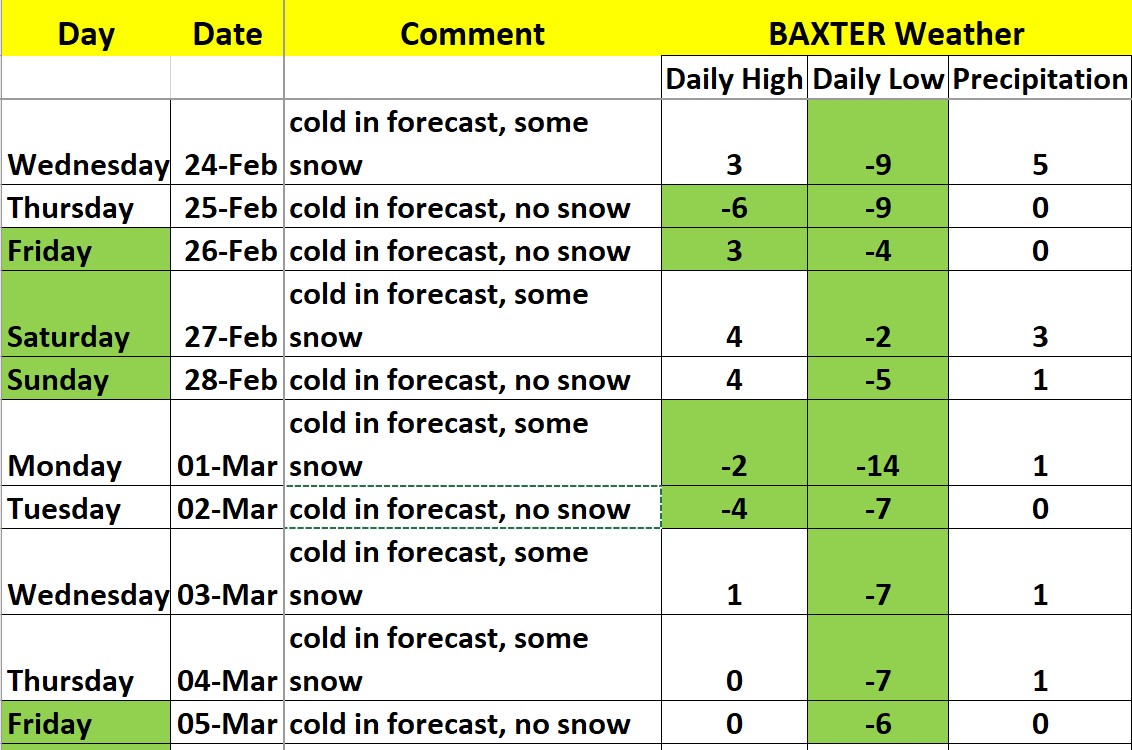 | Day | Date | Comment | BAXTER Weather | | |
|---|---|---|---|---|---|
| | | | Daily High | Daily Low | Precipitation |
| Wednesday | 24-Feb | cold in forecast, some snow | 3 | -9 | 5 |
| Thursday | 25-Feb | cold in forecast, no snow | -6 | -9 | 0 |
| Friday | 26-Feb | cold in forecast, no snow | 3 | -4 | 0 |
| Saturday | 27-Feb | cold in forecast, some snow | 4 | -2 | 3 |
| Sunday | 28-Feb | cold in forecast, no snow | 4 | -5 | 1 |
| Monday | 01-Mar | cold in forecast, some snow | -2 | -14 | 1 |
| Tuesday | 02-Mar | cold in forecast, no snow | -4 | -7 | 0 |
| Wednesday | 03-Mar | cold in forecast, some snow | 1 | -7 | 1 |
| Thursday | 04-Mar | cold in forecast, some snow | 0 | -7 | 1 |
| Friday | 05-Mar | cold in forecast, no snow | 0 | -6 | 0 |